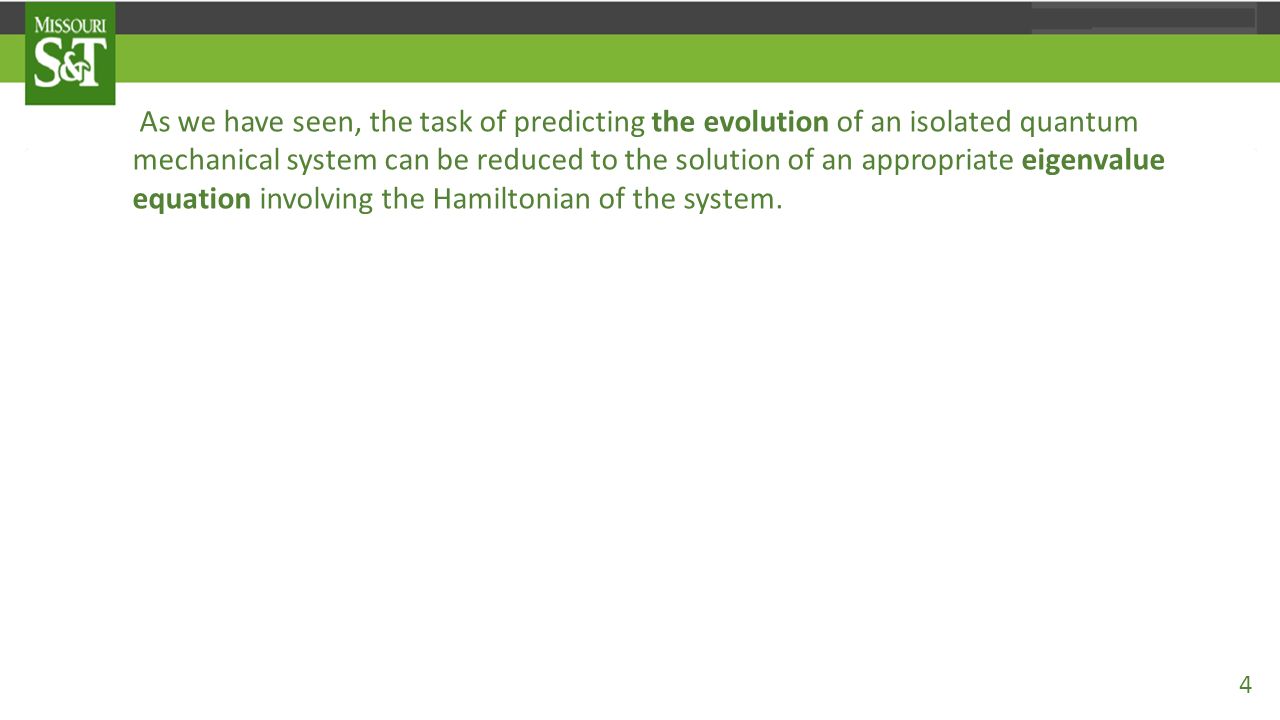 MISSOURI
S&T

As we have seen, the task of predicting the evolution of an isolated quantum mechanical system can be reduced to the solution of an appropriate eigenvalue equation involving the Hamiltonian of the system.

4